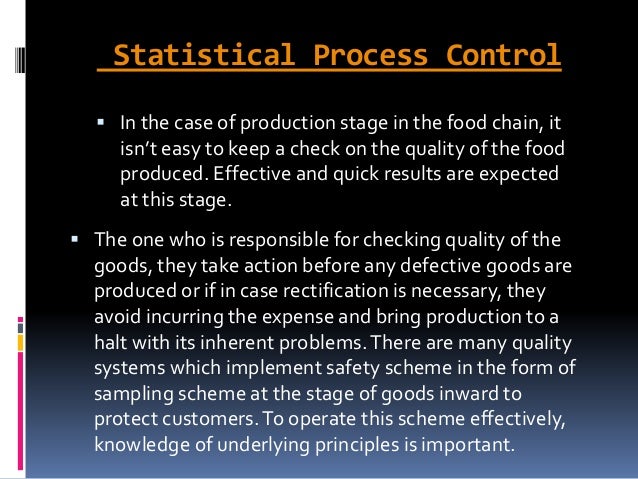 Statistical Process Control

▪ In the case of production stage in the food chain, it isn't easy to keep a check on the quality of the food produced. Effective and quick results are expected at this stage.

▪ The one who is responsible for checking quality of the goods, they take action before any defective goods are produced or if in case rectification is necessary, they avoid incurring the expense and bring production to a halt with its inherent problems. There are many quality systems which implement safety scheme in the form of sampling scheme at the stage of goods inward to protect customers. To operate this scheme effectively, knowledge of underlying principles is important.